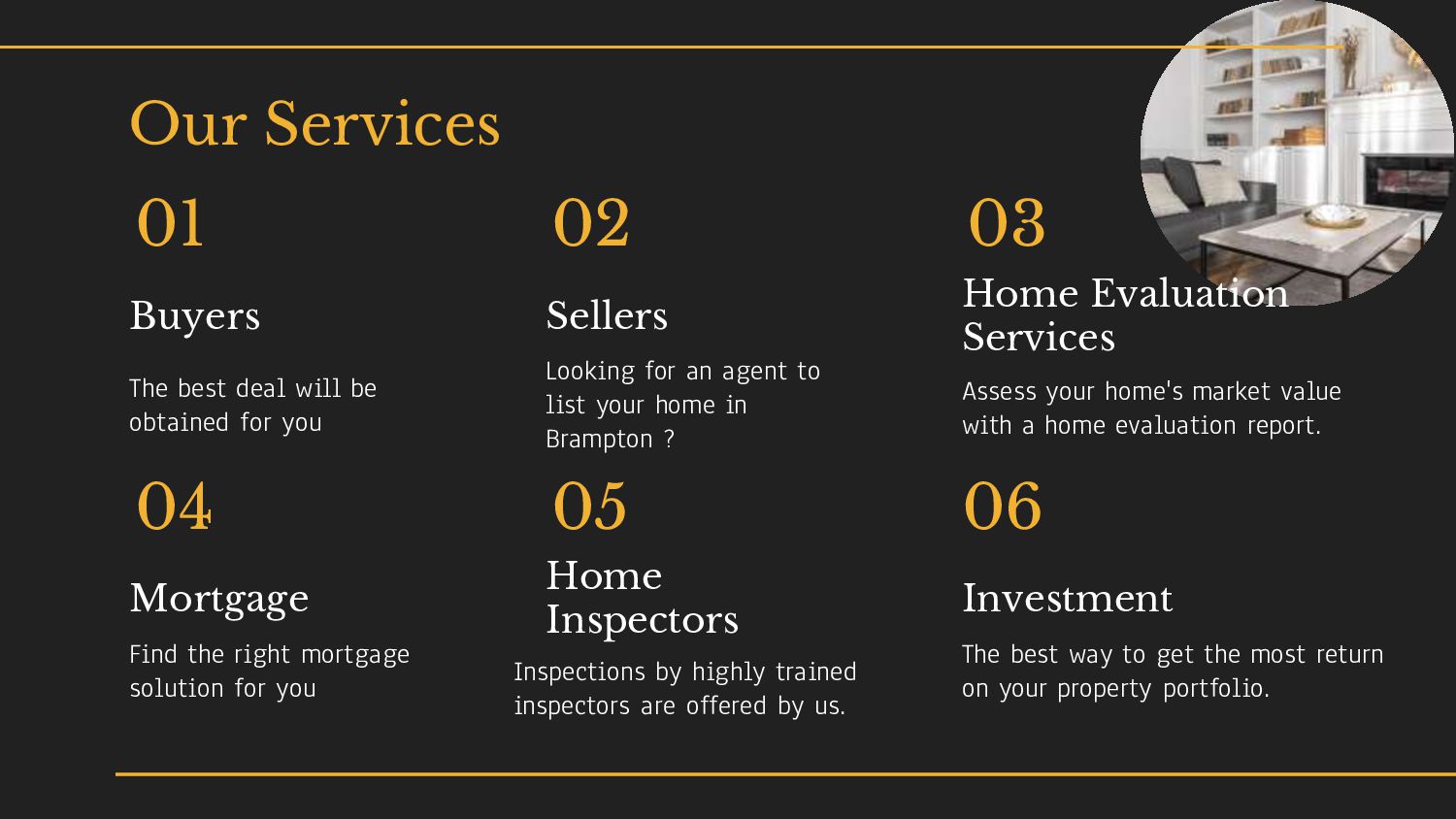 Our Services

01

Buyers

The best deal will be obtained for you

02

Sellers

Looking for an agent to list your home in Brampton ?

03

Home Evaluation Services

Assess your home's market value with a home evaluation report.

04

Mortgage

Find the right mortgage solution for you

05

Home Inspectors

Inspections by highly trained inspectors are offered by us.

06

Investment

The best way to get the most return on your property portfolio.